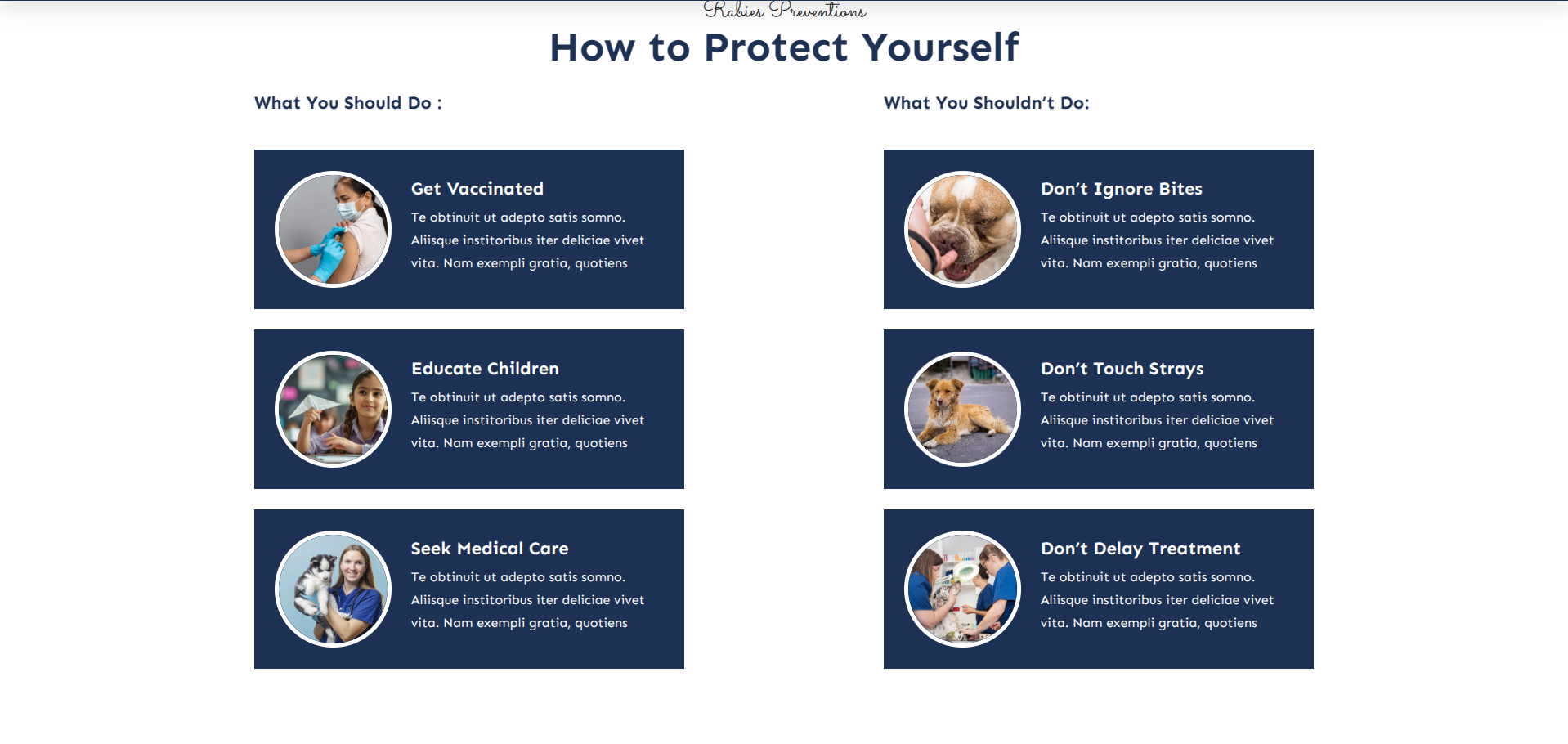 Rabies Preventions

How to Protect Yourself

What You Should Do :

Get Vaccinated

Te obtinuit ut adepto satis somno. Aliisque institoribus iter deliciae vivet vita. Nam exempli gratia, quotiens

Educate Children

Te obtinuit ut adepto satis somno. Aliisque institoribus iter deliciae vivet vita. Nam exempli gratia, quotiens

Seek Medical Care

Te obtinuit ut adepto satis somno. Aliisque institoribus iter deliciae vivet vita. Nam exempli gratia, quotiens

What You Shouldn't Do:

Don't Ignore Bites

Te obtinuit ut adepto satis somno. Aliisque institoribus iter deliciae vivet vita. Nam exempli gratia, quotiens

Don't Touch Strays

Te obtinuit ut adepto satis somno. Aliisque institoribus iter deliciae vivet vita. Nam exempli gratia, quotiens

Don't Delay Treatment

Te obtinuit ut adepto satis somno. Aliisque institoribus iter deliciae vivet vita. Nam exempli gratia, quotiens